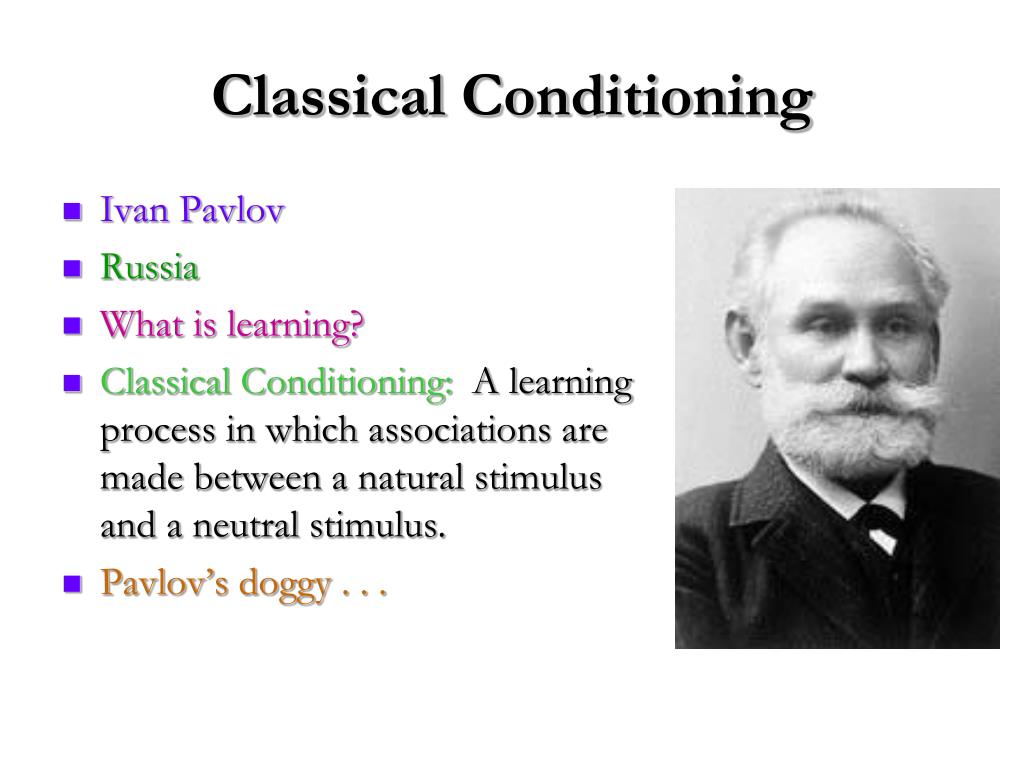 Classical Conditioning

- Ivan Pavlov
- Russia
- What is learning?
- Classical Conditioning: A learning process in which associations are made between a natural stimulus and a neutral stimulus.
- Pavlov's doggy . . .